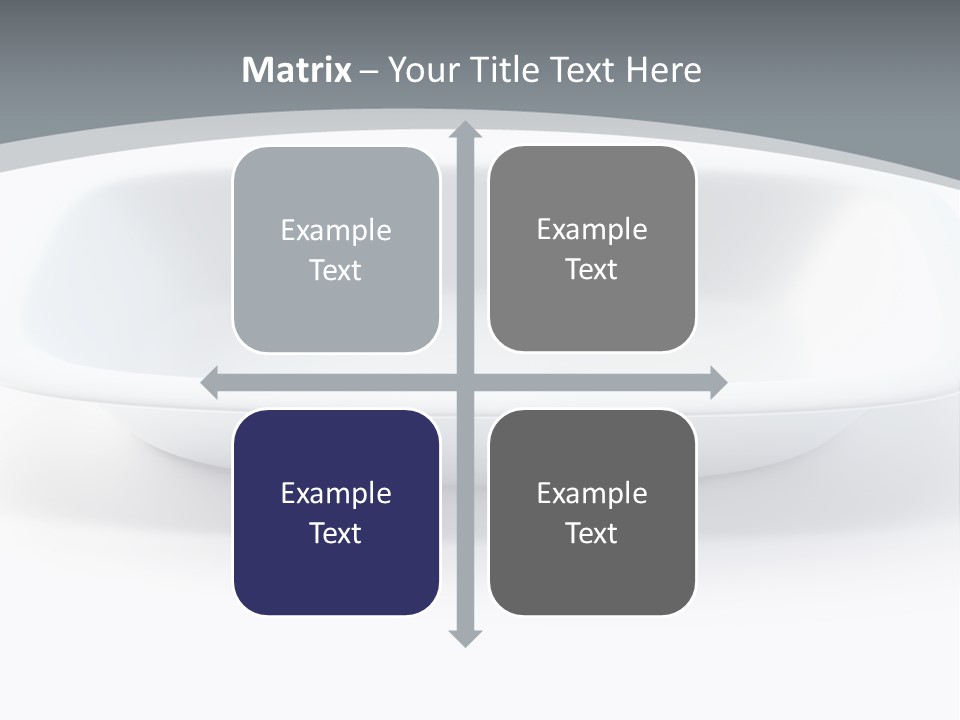 Matrix – Your Title Text Here

Example Text

Example Text

Example Text

Example Text